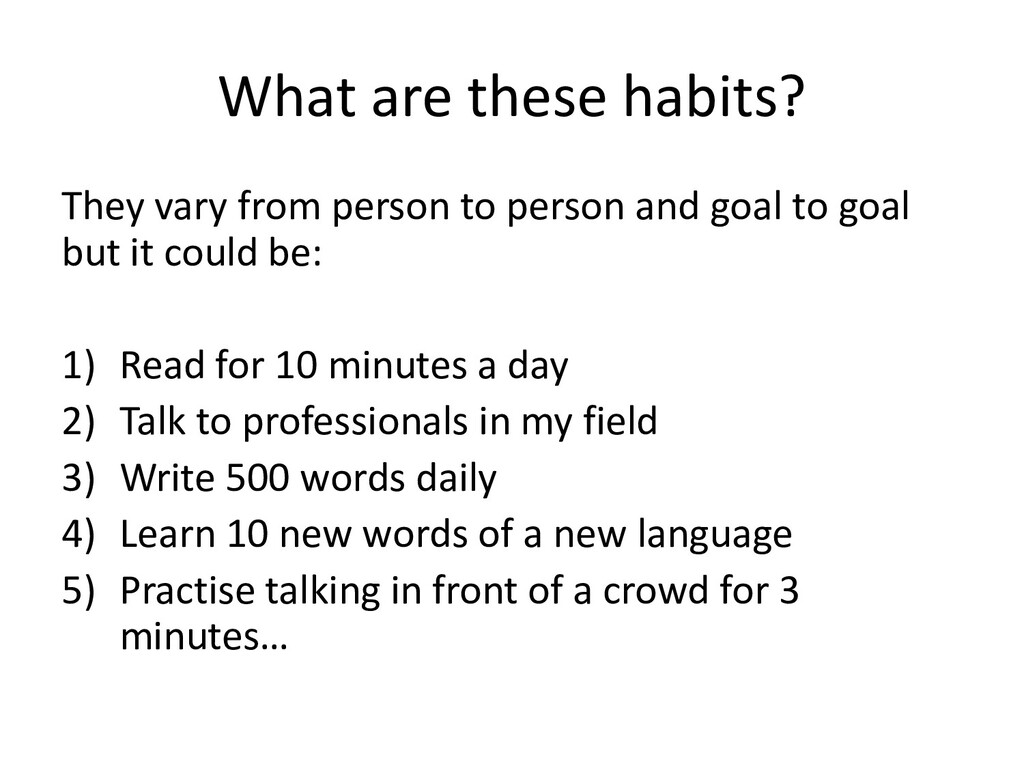 What are these habits?

They vary from person to person and goal to goal but it could be:

1) Read for 10 minutes a day
2) Talk to professionals in my field
3) Write 500 words daily
4) Learn 10 new words of a new language
5) Practise talking in front of a crowd for 3 minutes…